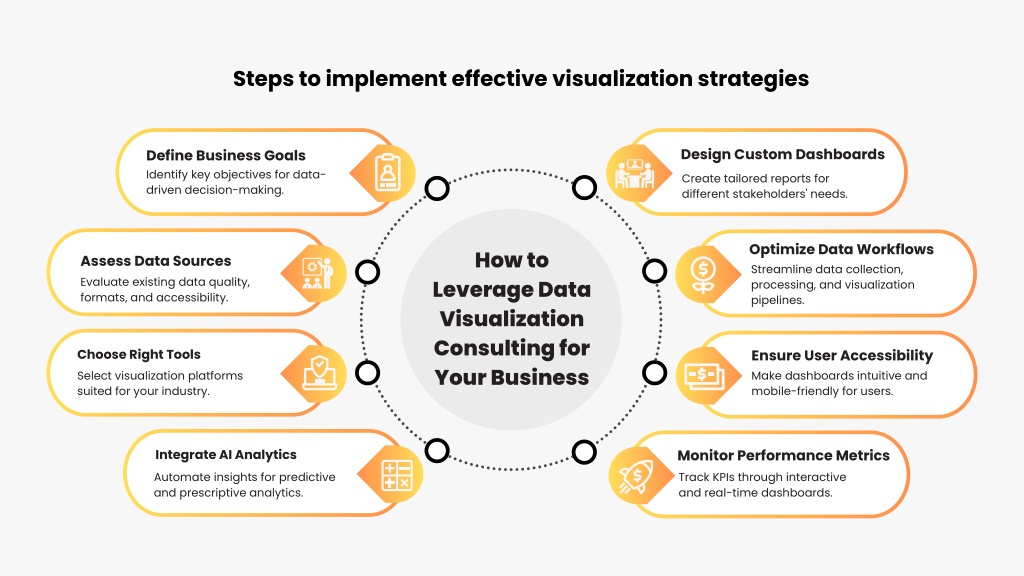 Steps to implement effective visualization strategies

Define Business Goals
Identify key objectives for data-driven decision-making.

Assess Data Sources
Evaluate existing data quality, formats, and accessibility.

Choose Right Tools
Select visualization platforms suited for your industry.

Integrate AI Analytics
Automate insights for predictive and prescriptive analytics.

How to Leverage Data Visualization Consulting for Your Business

Design Custom Dashboards
Create tailored reports for different stakeholders' needs.

Optimize Data Workflows
Streamline data collection, processing, and visualization pipelines.

Ensure User Accessibility
Make dashboards intuitive and mobile-friendly for users.

Monitor Performance Metrics
Track KPIs through interactive and real-time dashboards.